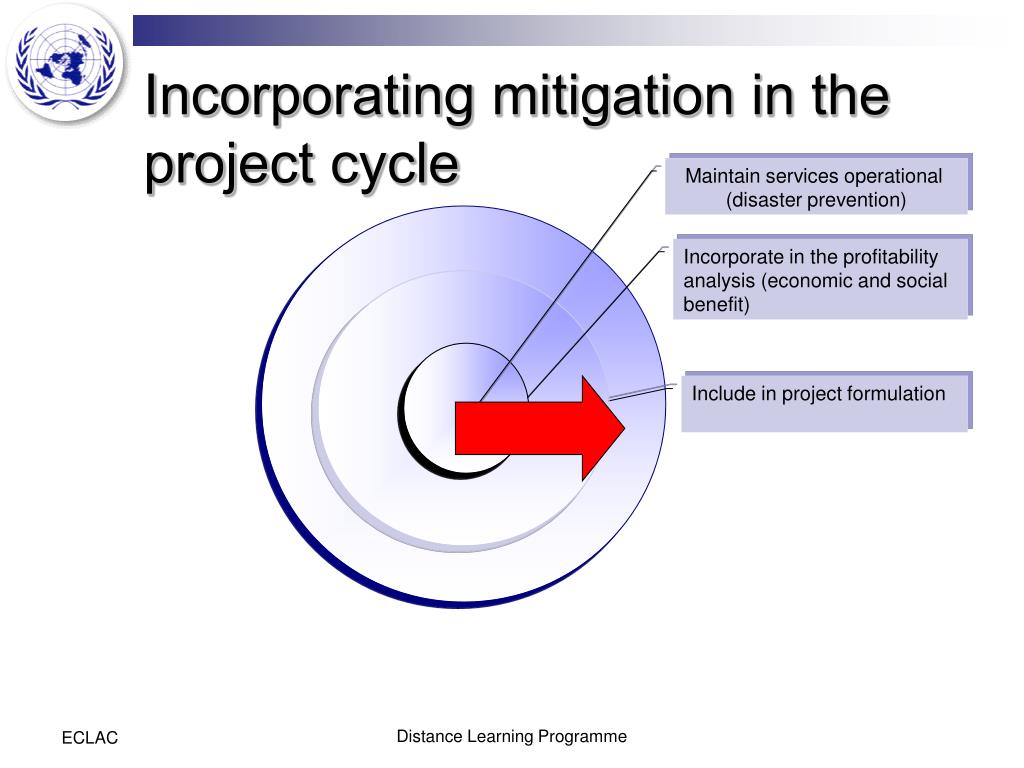 Incorporating mitigation in the project cycle

Maintain services operational (disaster prevention)

Incorporate in the profitability analysis (economic and social benefit)

Include in project formulation

ECLAC

Distance Learning Programme